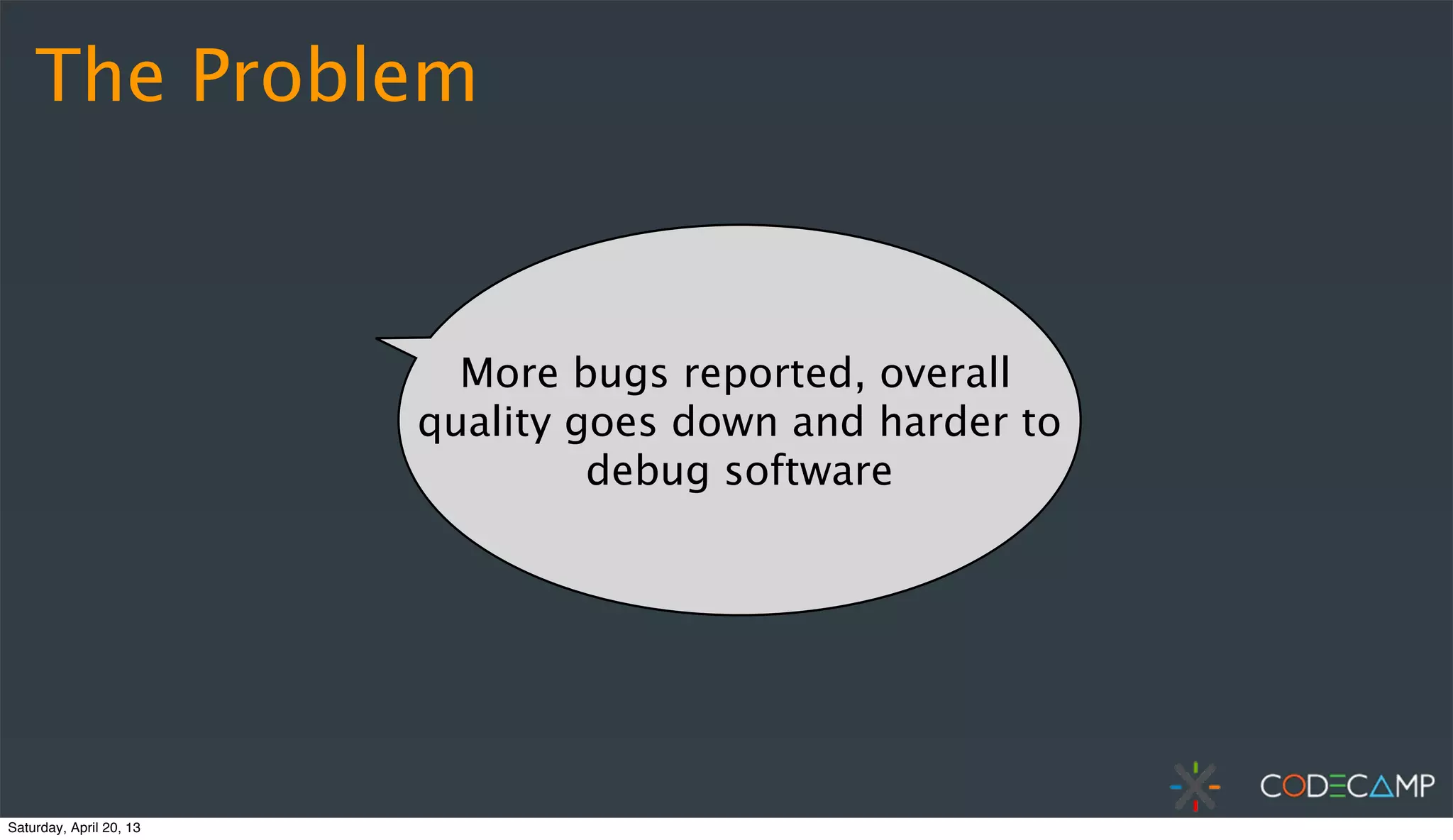 The Problem

More bugs reported, overall quality goes down and harder to debug software

CODECAMP

Saturday, April 20, 13